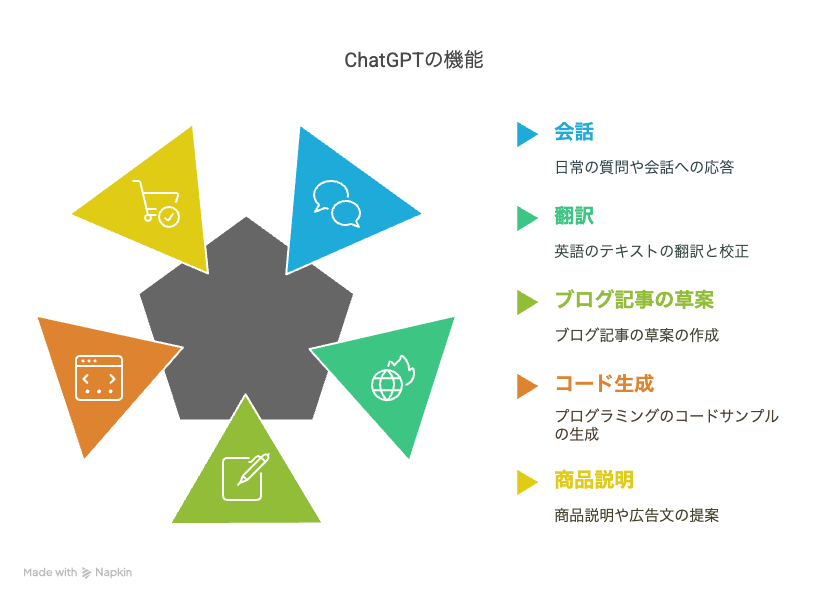 ChatGPTの機能

会話

日常の質問や会話への応答

翻訳

英語のテキストの翻訳と校正

ブログ記事の草案

ブログ記事の草案の作成

コード生成

プログラミングのコードサンプルの生成

商品説明

商品説明や広告文の提案

Made with Napkin